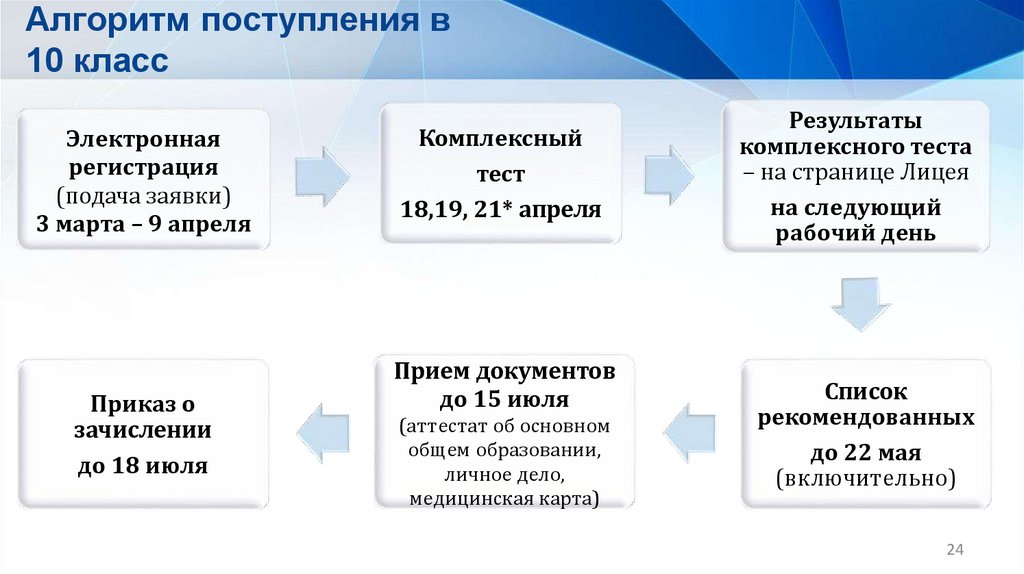 Алгоритм поступления в 10 класс

Электронная регистрация (подача заявки) 3 марта – 9 апреля

Комплексный тест 18,19, 21* апреля

Результаты комплексного теста – на странице Лицея на следующий рабочий день

Список рекомендованных до 22 мая (включительно)

Прием документов до 15 июля (аттестат об основном общем образовании, личное дело, медицинская карта)

Приказ о зачислении до 18 июля

24